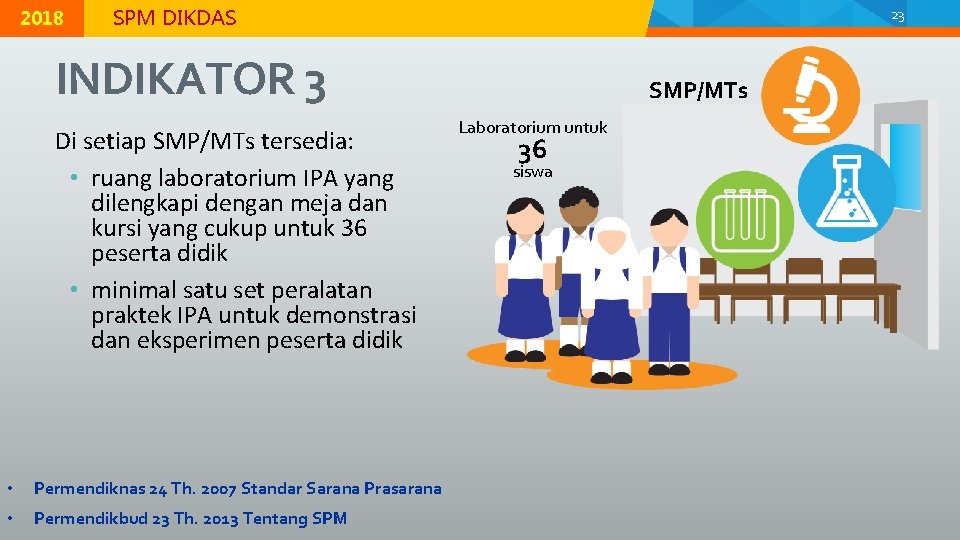 2018 SPM DIKDAS

23

INDIKATOR 3

Di setiap SMP/MTs tersedia:

• ruang laboratorium IPA yang dilengkapi dengan meja dan kursi yang cukup untuk 36 peserta didik

• minimal satu set peralatan praktek IPA untuk demonstrasi dan eksperimen peserta didik

SMP/MTs

Laboratorium untuk 36 siswa

• Permendiknas 24 Th. 2007 Standar Sarana Prasarana

• Permendikbud 23 Th. 2013 Tentang SPM